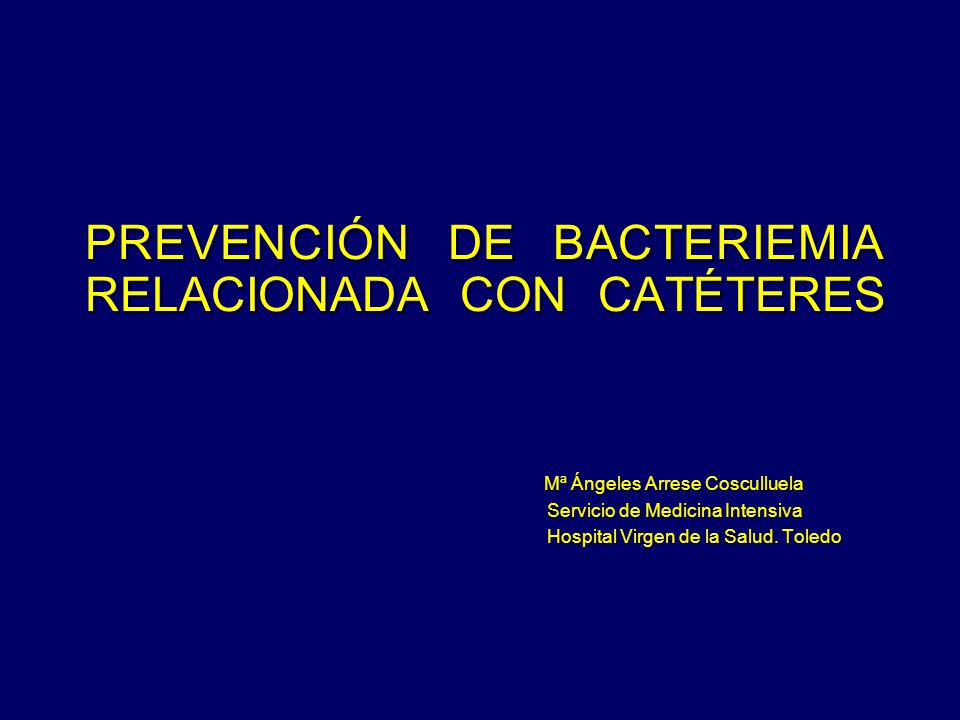 PREVENCIÓN DE BACTERIEMIA RELACIONADA CON CATÉTERES

Mª Ángeles Arrese Cosculluela
Servicio de Medicina Intensiva
Hospital Virgen de la Salud. Toledo